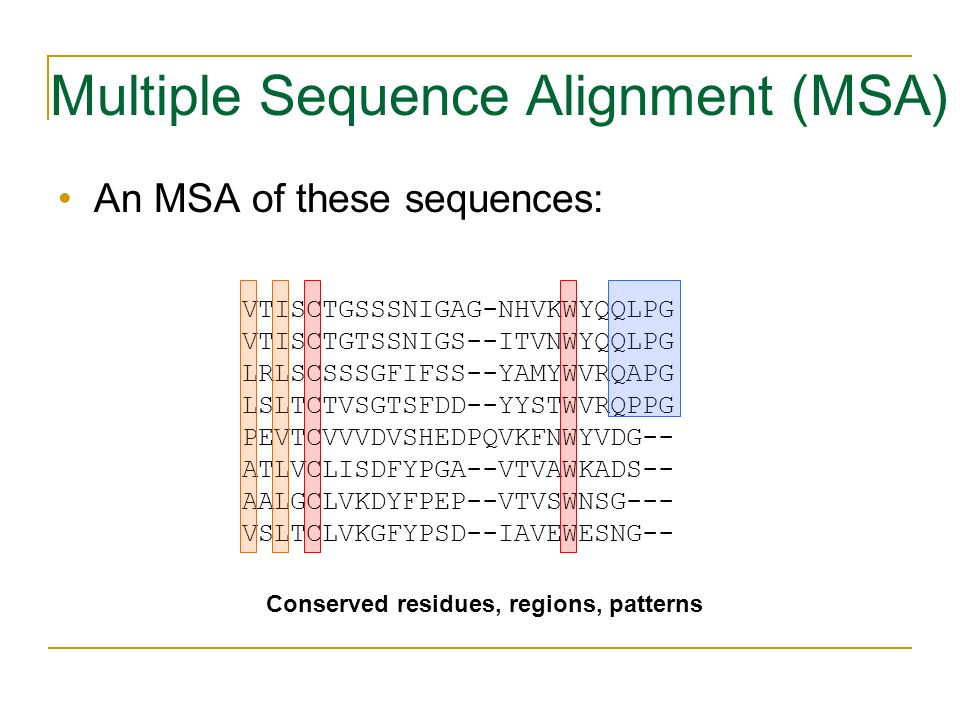 Multiple Sequence Alignment (MSA)

• An MSA of these sequences:

VTISCTGSSSNIGAG-NHVKWYQQLPG
VTISCTGTSSNIGS--ITVNWYQQLPG
LRLSCSSSGFIFSS--YAMYWVRQAPG
LSLTCTVSGTSFDD--YYSTWVRQPPG
PEVTCVVVDVSHEDPQVKFNWYVDG--
ATLVCLISDFYPGA--VTVAWKADS--
AALGCLVKDYFPEP--VTVSWNSG---
VSLTCLVKGFYPSD--IAVEWESNG--

Conserved residues, regions, patterns